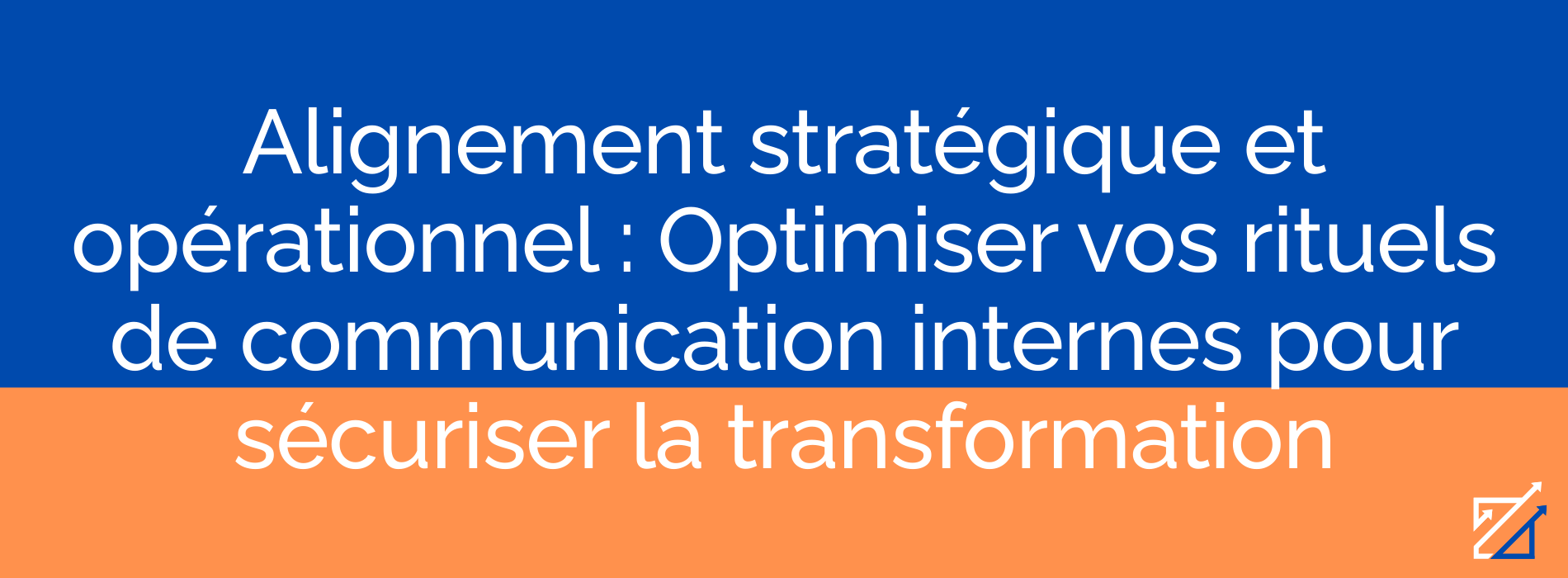 Alignement stratégique et opérationnel : Optimiser vos rituels de communication internes pour sécuriser la transformation